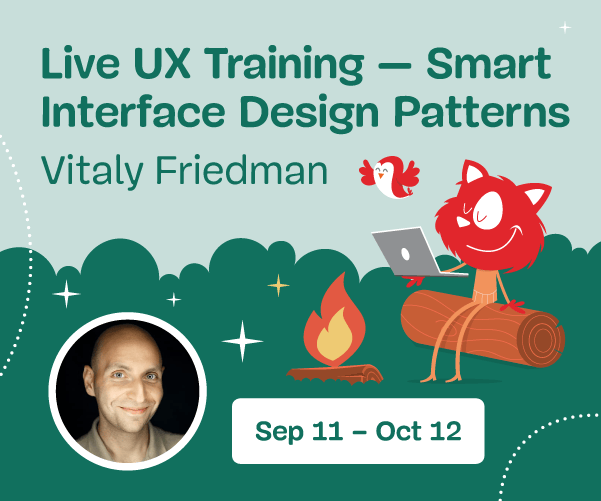 Live UX Training — Smart Interface Design Patterns

Vitaly Friedman

Sep 11 – Oct 12